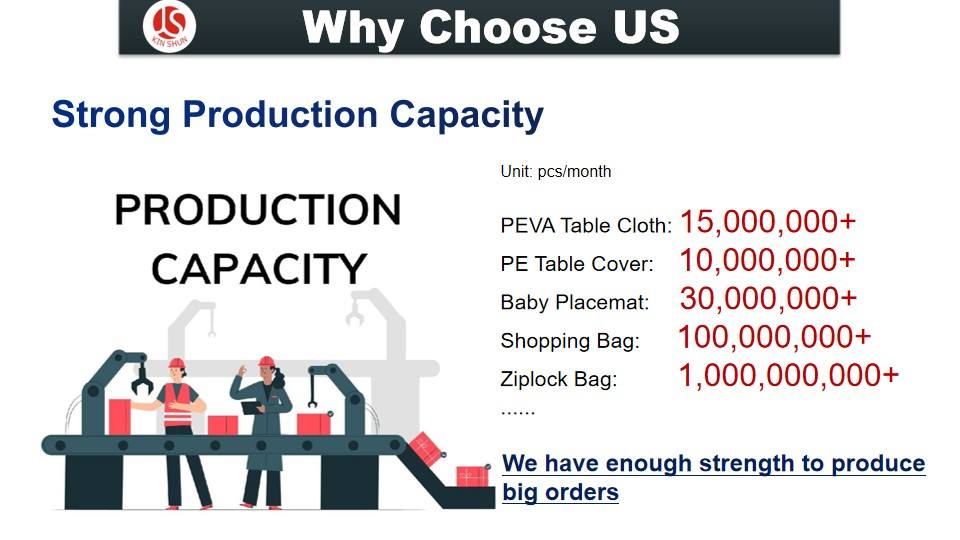 JS
KIN SHUN

Why Choose US

Strong Production Capacity

PRODUCTION CAPACITY

Unit: pcs/month

PEVA Table Cloth: 15,000,000+
PE Table Cover: 10,000,000+
Baby Placemat: 30,000,000+
Shopping Bag: 100,000,000+
Ziplock Bag: 1,000,000,000+
......

We have enough strength to produce big orders